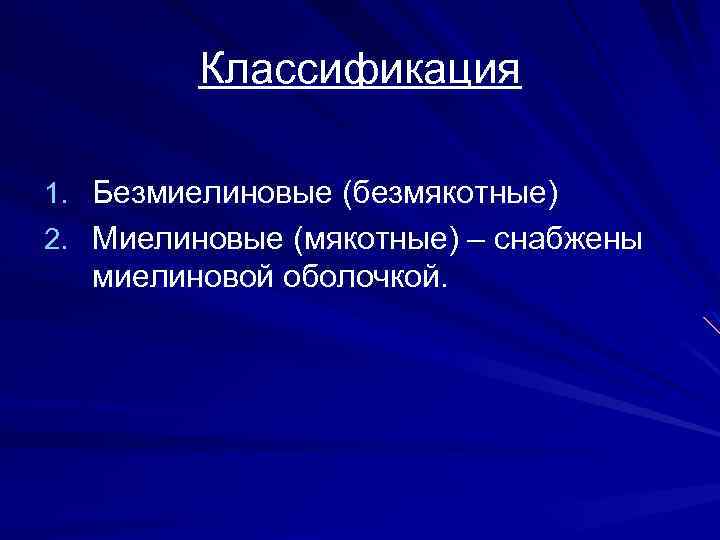 Классификация

1. Безмиелиновые (безмякотные)
2. Миелиновые (мякотные) – снабжены миелиновой оболочкой.